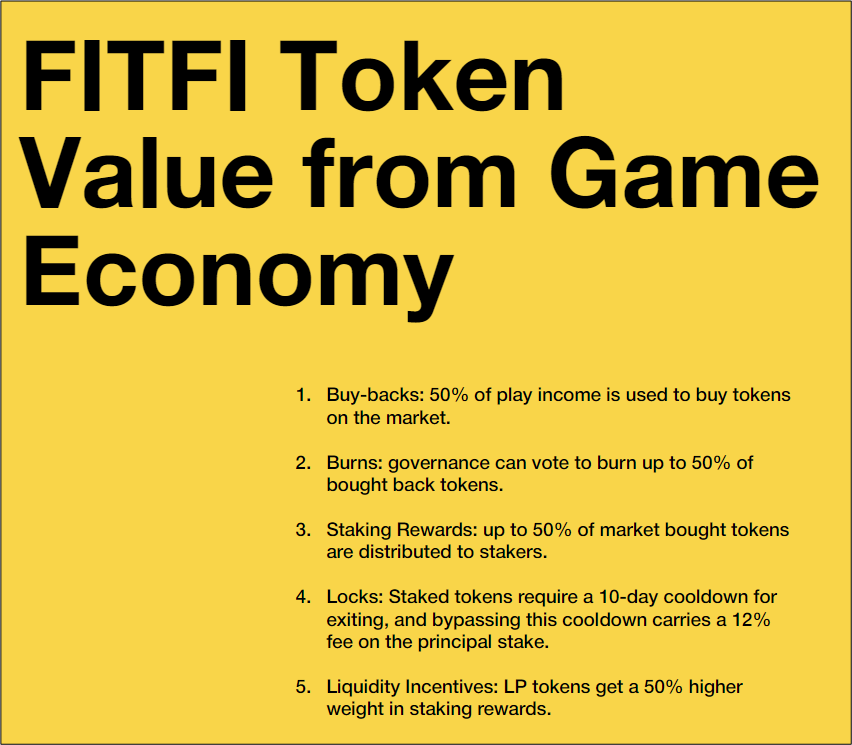 FITFI Token Value from Game Economy

1. Buy-backs: 50% of play income is used to buy tokens on the market.

2. Burns: governance can vote to burn up to 50% of bought back tokens.

3. Staking Rewards: up to 50% of market bought tokens are distributed to stakers.

4. Locks: Staked tokens require a 10-day cooldown for exiting, and bypassing this cooldown carries a 12% fee on the principal stake.

5. Liquidity Incentives: LP tokens get a 50% higher weight in staking rewards.